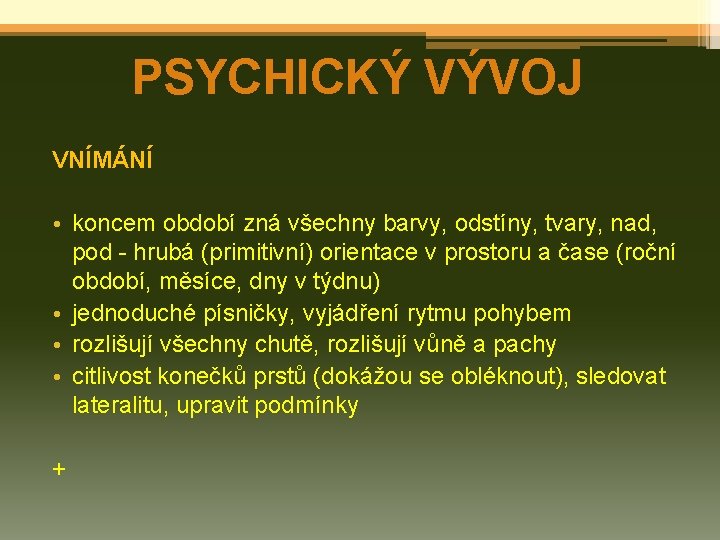 PSYCHICKÝ VÝVOJ

VNÍMÁNÍ

• koncem období zná všechny barvy, odstíny, tvary, nad, pod - hrubá (primitivní) orientace v prostoru a čase (roční období, měsíce, dny v týdnu)
• jednoduché písničky, vyjádření rytmu pohybem
• rozlišují všechny chutě, rozlišují vůně a pachy
• citlivost konečků prstů (dokážou se obléknout), sledovat lateralitu, upravit podmínky

+